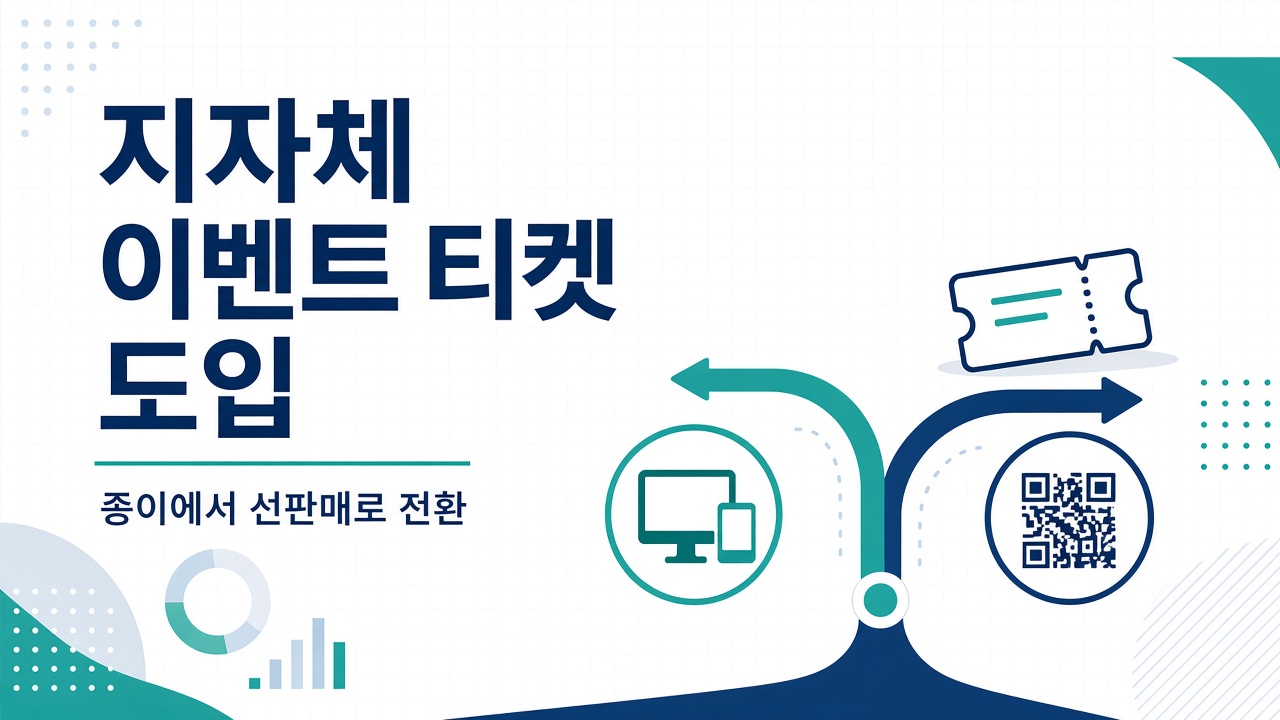 지자체
이벤트 티켓
도입

종이에서 선판매로 전환